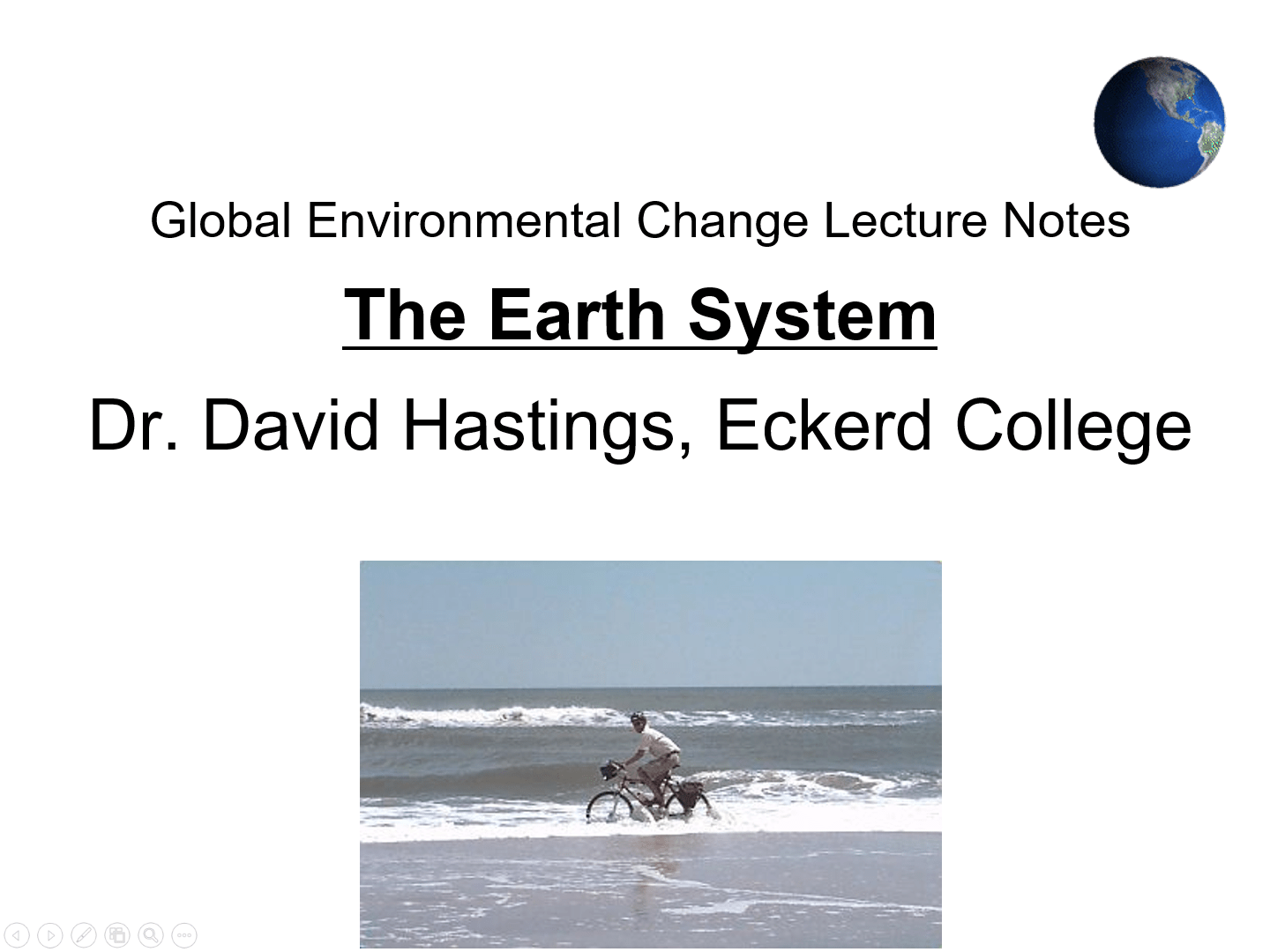 Global Environmental Change Lecture Notes

The Earth System

Dr. David Hastings, Eckerd College